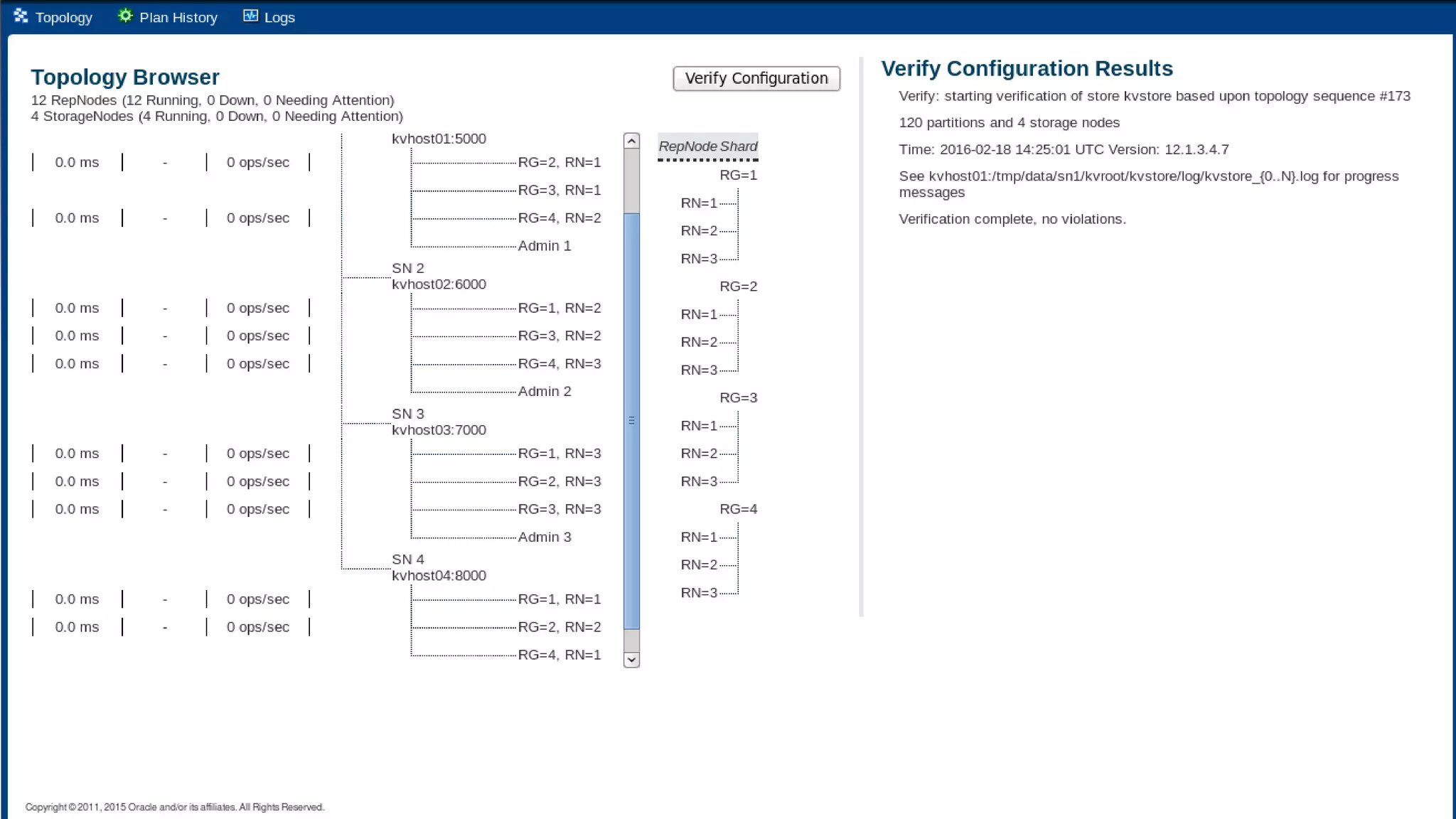 Topology Plan History Logs

Topology Browser

12 RepNodes (12 Running, 0 Down, 0 Needing Attention)
4 StorageNodes (4 Running, 0 Down, 0 Needing Attention)

Verify Configuration

kvhost01:5000

| 0.0 ms | - | 0 ops/sec | RG=2, RN=1
RG=3, RN=1
| 0.0 ms | - | 0 ops/sec | RG=4, RN=2
Admin 1

SN 2
kvhost02:6000
| 0.0 ms | - | 0 ops/sec | RG=1, RN=2
| 0.0 ms | - | 0 ops/sec | RG=3, RN=2
| 0.0 ms | - | 0 ops/sec | RG=4, RN=3
Admin 2

SN 3
kvhost03:7000
| 0.0 ms | - | 0 ops/sec | RG=1, RN=3
| 0.0 ms | - | 0 ops/sec | RG=2, RN=3
| 0.0 ms | - | 0 ops/sec | RG=3, RN=3
Admin 3

SN 4
kvhost04:8000
| 0.0 ms | - | 0 ops/sec | RG=1, RN=1
| 0.0 ms | - | 0 ops/sec | RG=2, RN=2
RG=4, RN=1

RepNode Shard
RG=1
RN=1
RN=2
RN=3
RG=2
RN=1
RN=2
RN=3
RG=3
RN=1
RN=2
RN=3
RG=4
RN=1
RN=2
RN=3

Verify Configuration Results

Verify: starting verification of store kvstore based upon topology sequence #173

120 partitions and 4 storage nodes

Time: 2016-02-18 14:25:01 UTC Version: 12.1.3.4.7

See kvhost01:/tmp/data/sn1/kvroot/kvstore/log/kvstore_{0..N}.log for progress messages

Verification complete, no violations.

Copyright © 2011, 2015 Oracle and/or its affiliates. All Rights Reserved.